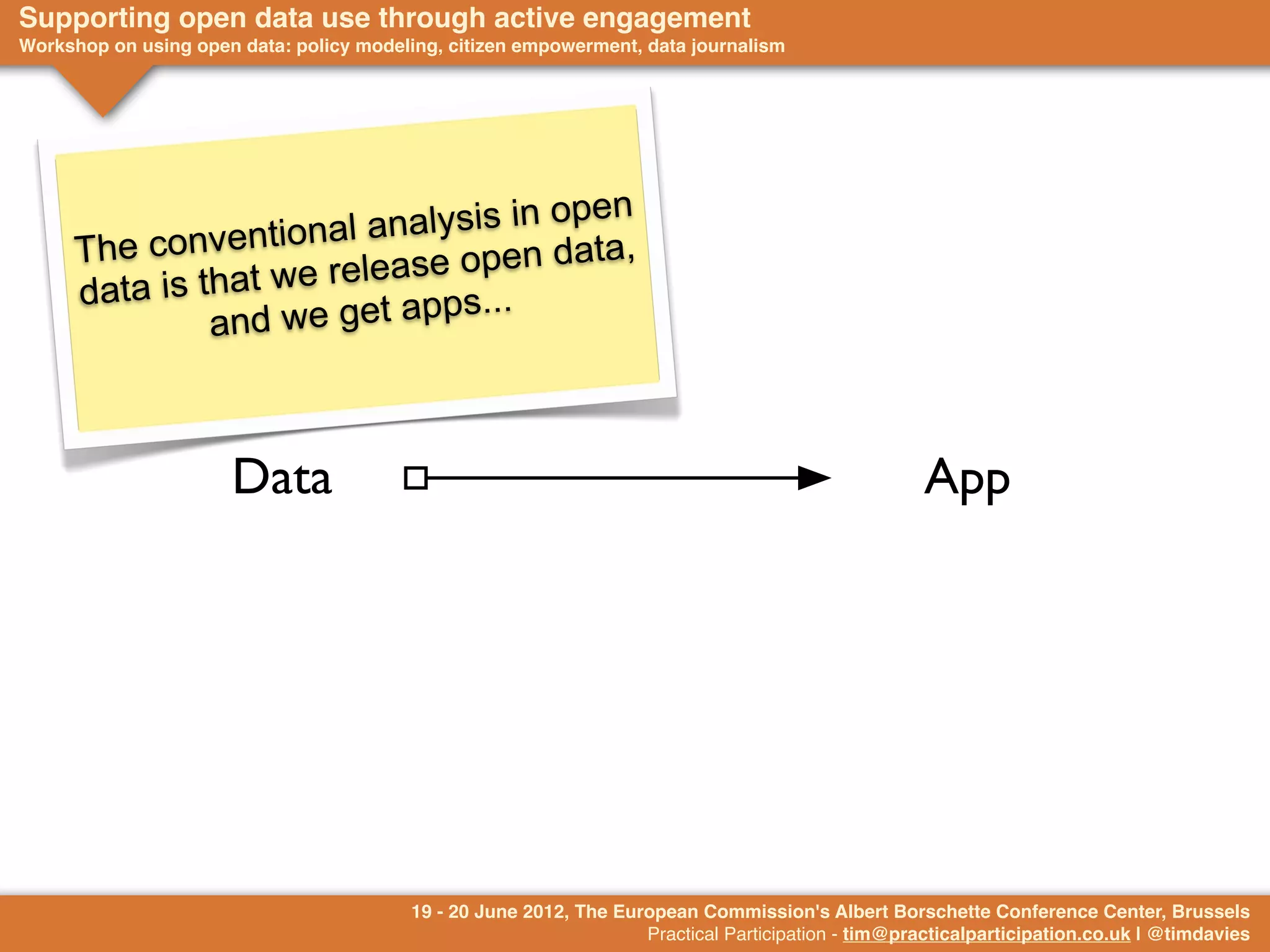 Supporting open data use through active engagement
Workshop on using open data: policy modeling, citizen empowerment, data journalism

The conventional analysis in open data is that we release open data, and we get apps...

Data

App

19 - 20 June 2012, The European Commission's Albert Borschette Conference Center, Brussels
Practical Participation - tim@practicalparticipation.co.uk | @timdavies